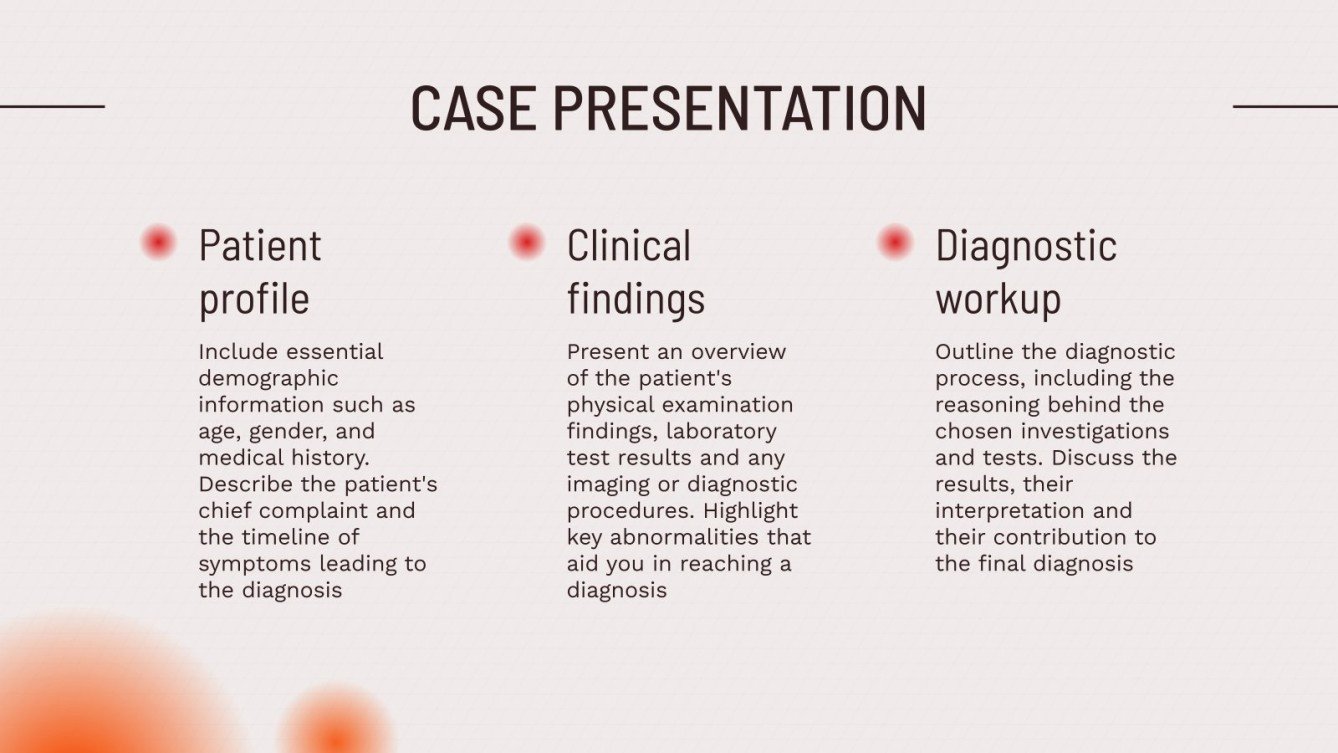 CASE PRESENTATION

Patient profile

Include essential demographic information such as age, gender, and medical history. Describe the patient's chief complaint and the timeline of symptoms leading to the diagnosis

Clinical findings

Present an overview of the patient's physical examination findings, laboratory test results and any imaging or diagnostic procedures. Highlight key abnormalities that aid you in reaching a diagnosis

Diagnostic workup

Outline the diagnostic process, including the reasoning behind the chosen investigations and tests. Discuss the results, their interpretation and their contribution to the final diagnosis